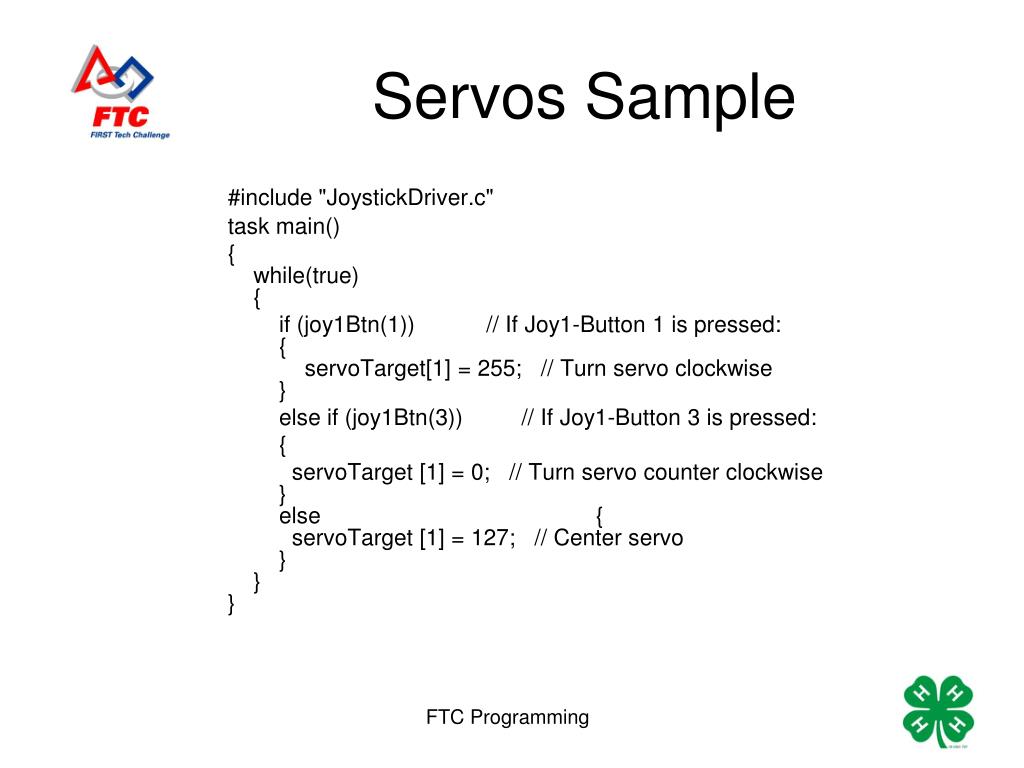 FTC
FIRST Tech Challenge

Servos Sample

#include "JoystickDriver.c"
task main()
{
while(true)
{
if (joy1Btn(1)) // If Joy1-Button 1 is pressed:
{
servoTarget[1] = 255; // Turn servo clockwise
}
else if (joy1Btn(3)) // If Joy1-Button 3 is pressed:
{
servoTarget [1] = 0; // Turn servo counter clockwise
}
else {
servoTarget [1] = 127; // Center servo
}
}
}

FTC Programming

H H
H H